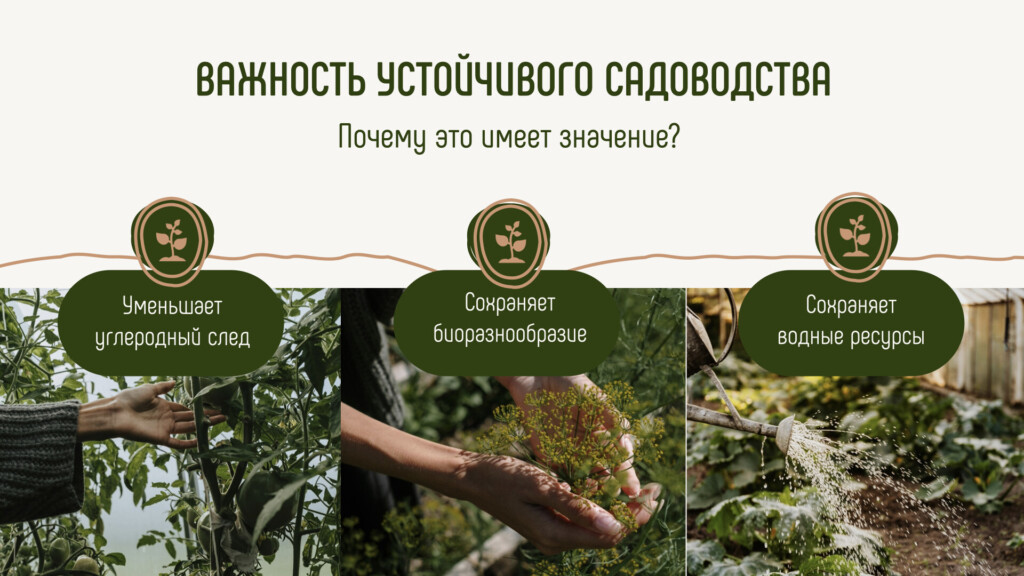 ВАЖНОСТЬ УСТОЙЧИВОГО САДОВОДСТВА

Почему это имеет значение?

Уменьшает углеродный след

Сохраняет биоразнообразие

Сохраняет водные ресурсы